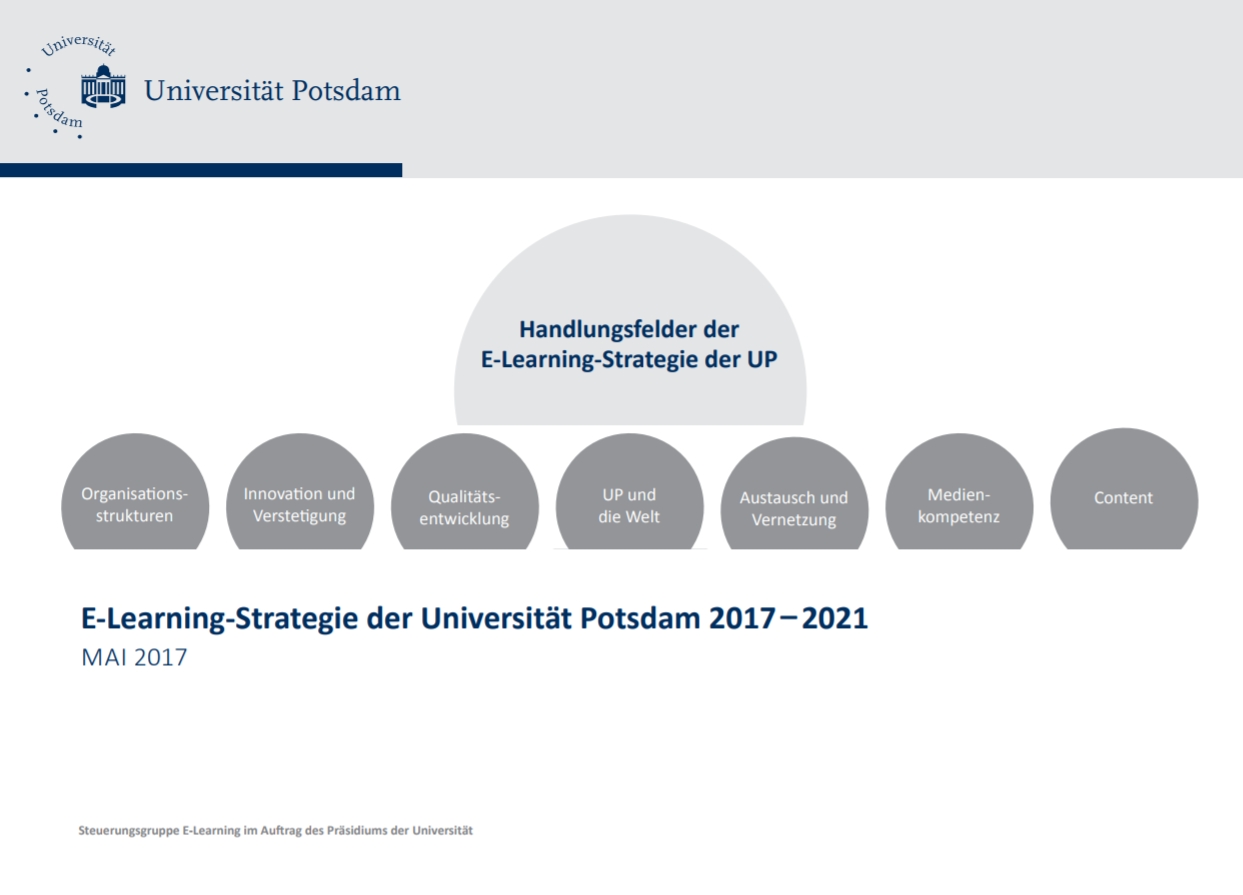 Universität Potsdam

Universität Potsdam

Handlungsfelder der E-Learning-Strategie der UP

Organisationsstrukturen

Innovation und Verstetigung

Qualitätsentwicklung

UP und die Welt

Austausch und Vernetzung

Medienkompetenz

Content

E-Learning-Strategie der Universität Potsdam 2017 – 2021

MAI 2017

Steuerungsgruppe E-Learning im Auftrag des Präsidiums der Universität